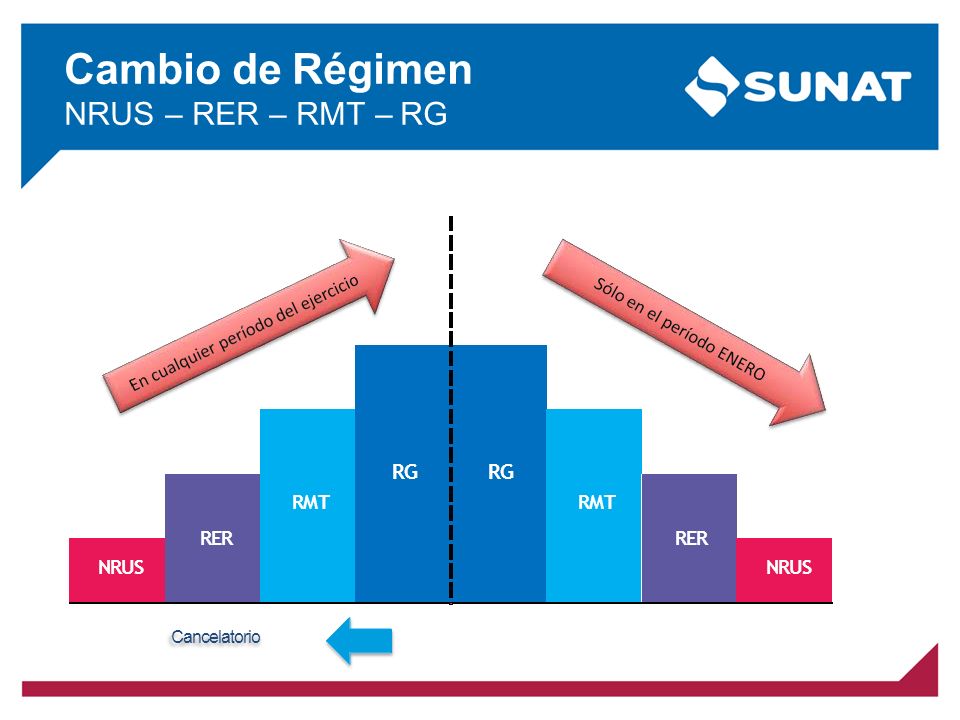 Cambio de Régimen
NRUS – RER – RMT – RG

SUNAT

En cualquier período del ejercicio

Sólo en el período ENERO

NRUS
RER
RMT
RG
RG
RMT
RER
NRUS

Cancelatorio